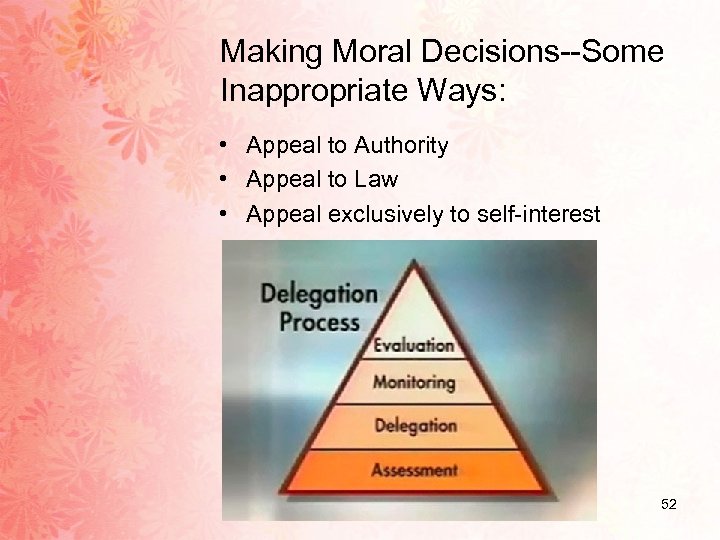 Making Moral Decisions--Some Inappropriate Ways:

• Appeal to Authority
• Appeal to Law
• Appeal exclusively to self-interest

Delegation Process

Evaluation
Monitoring
Delegation
Assessment

52